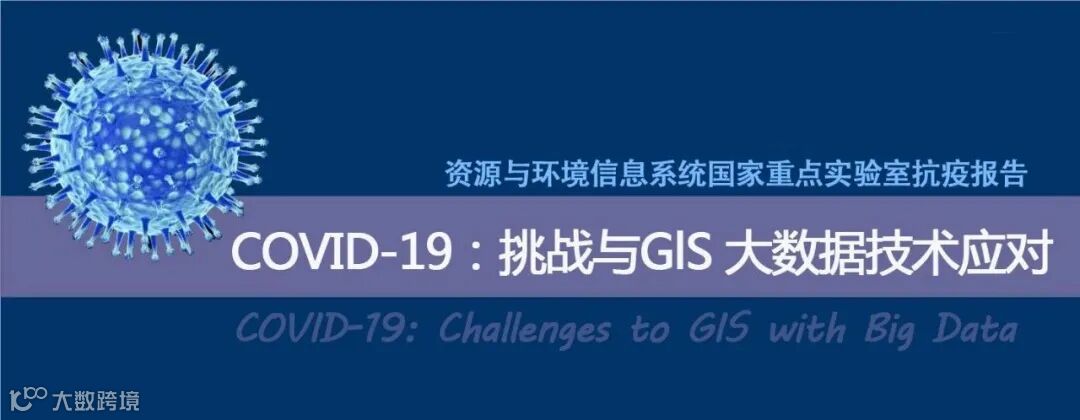 资源与环境信息系统国家重点实验室抗疫报告

COVID-19：挑战与GIS 大数据技术应对

COVID-19: Challenges to GIS with Big Data

大数跨境